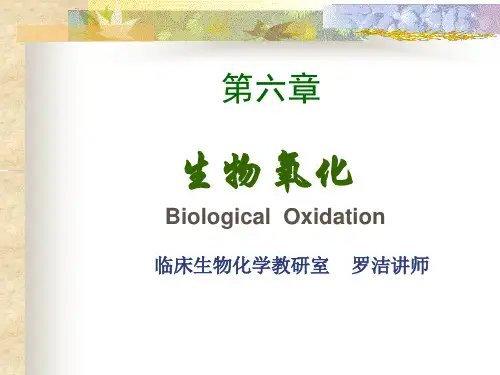 第六章

生物氧化

Biological Oxidation

临床生物化学教研室　罗洁讲师